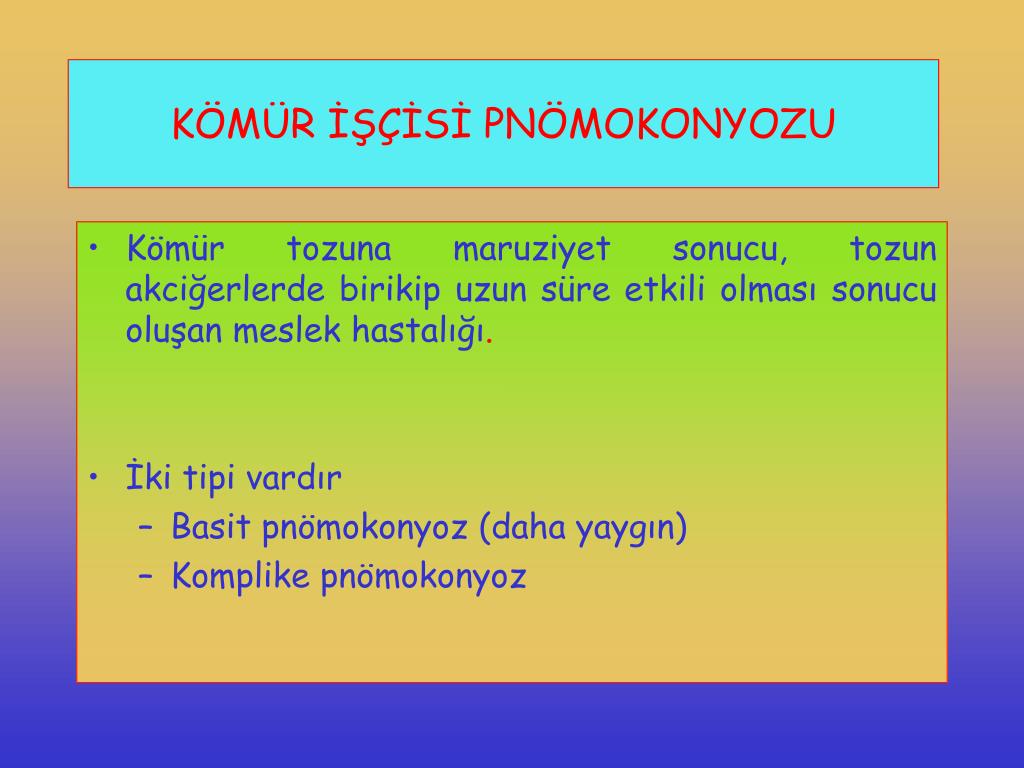 KÖMÜR İŞÇİSİ PNÖMOKONYOZU

• Kömür tozuna maruziyet sonucu, tozun akciğerlerde birikip uzun süre etkili olması sonucu oluşan meslek hastalığı.

• İki tipi vardır
– Basit pnömokonyoz (daha yaygın)
– Komplike pnömokonyoz